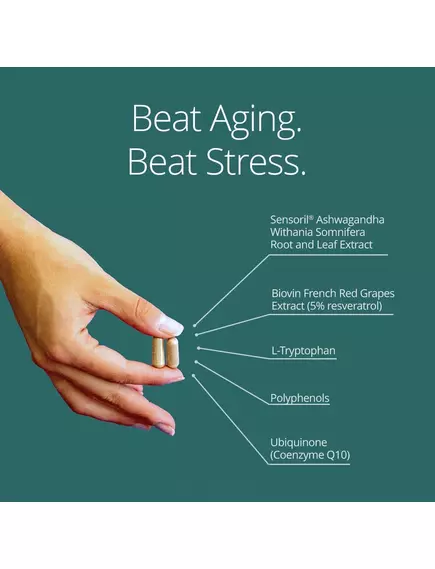 Beat Aging.
Beat Stress.

Sensoril® Ashwagandha Withania Somnifera Root and Leaf Extract

Biovin French Red Grapes Extract (5% resveratrol)

L-Tryptophan

Polyphenols

Ubiquinone (Coenzyme Q10)